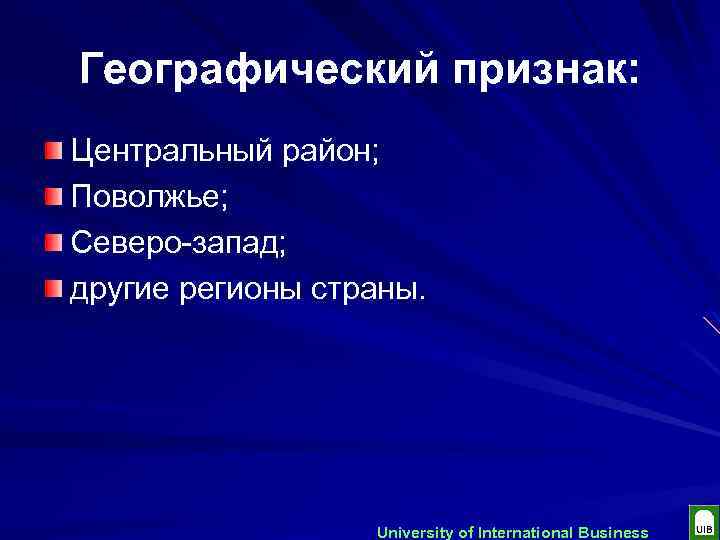 Географический признак:

Центральный район;
Поволжье;
Северо-запад;
другие регионы страны.

University of International Business
UIB